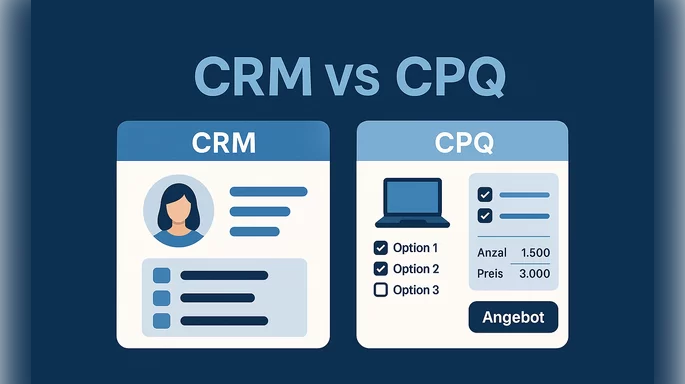 CRM vs CPQ

CRM

CPQ

Option 1
Option 2
Option 3

Anzal 1.500
Preis 3.000

Angebot